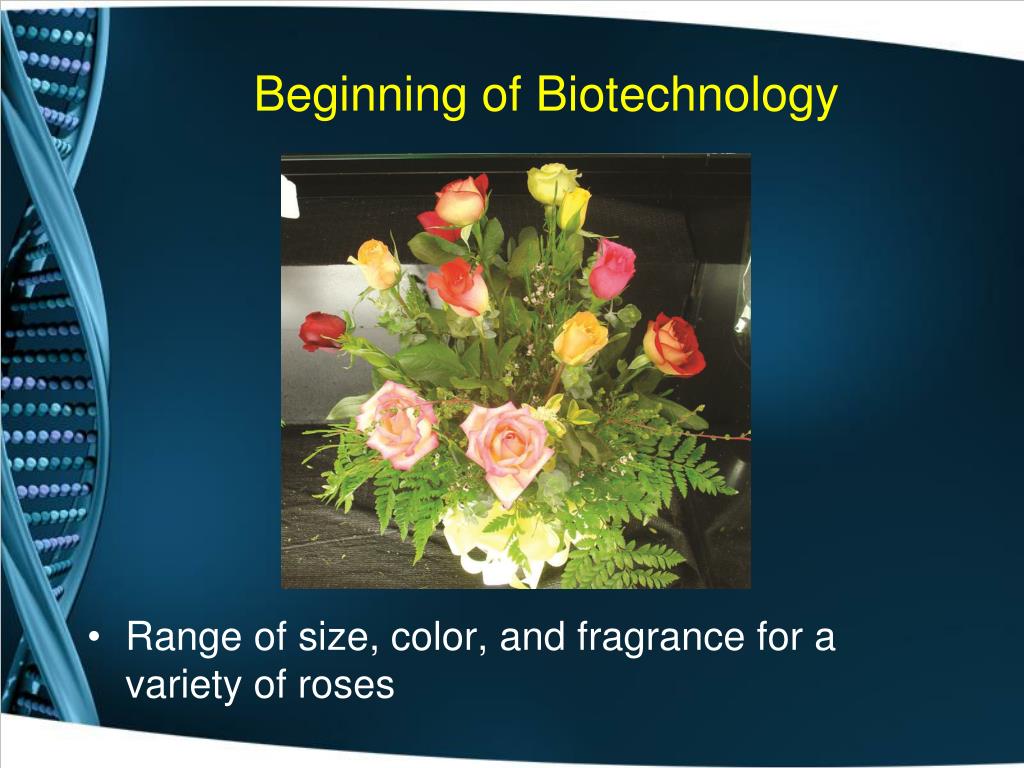 Beginning of Biotechnology

• Range of size, color, and fragrance for a variety of roses